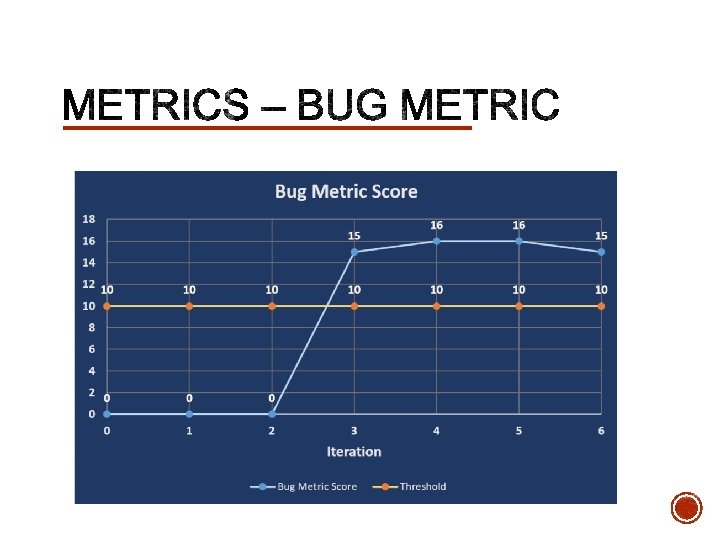 METRICS – BUG METRIC

Bug Metric Score

18
16
14
12
10
8
6
4
2
0

15 16 16 15
10 10 10 10 10 10 10
0 0 0

0 1 2 3 4 5 6

Iteration

Bug Metric Score  Threshold